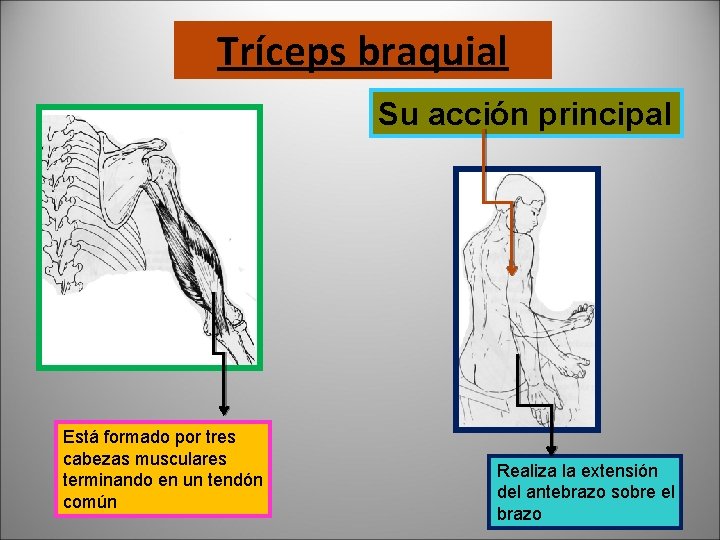 Tríceps braquial

Su acción principal

Está formado por tres cabezas musculares terminando en un tendón común

Realiza la extensión del antebrazo sobre el brazo